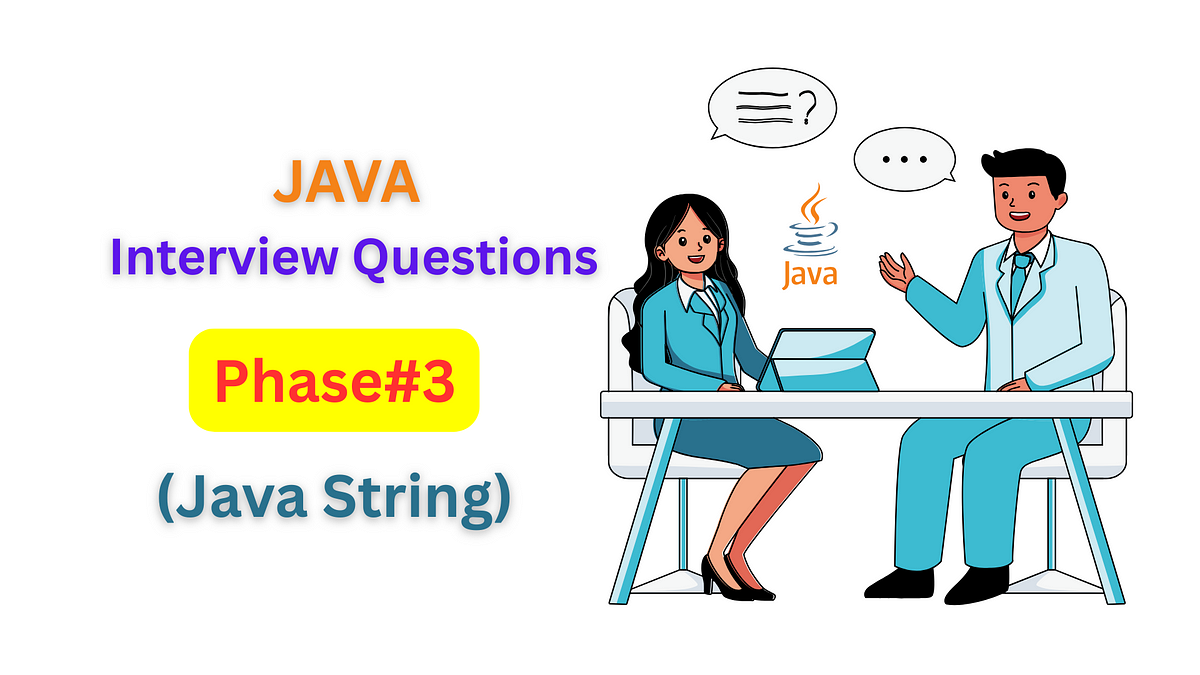 JAVA
Interview Questions
Phase#3
(Java String)

?
...
Java